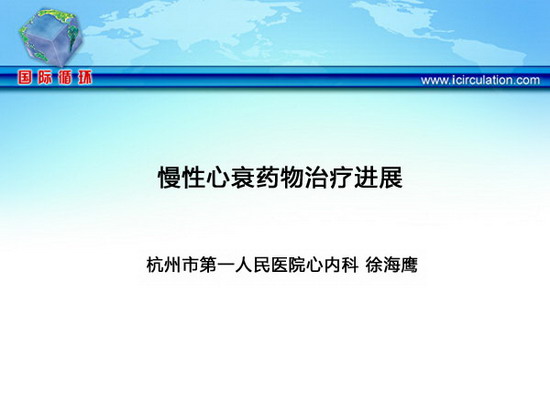 国际循环

www.icirculation.com

慢性心衰药物治疗进展

杭州市第一人民医院心内科 徐海鹰